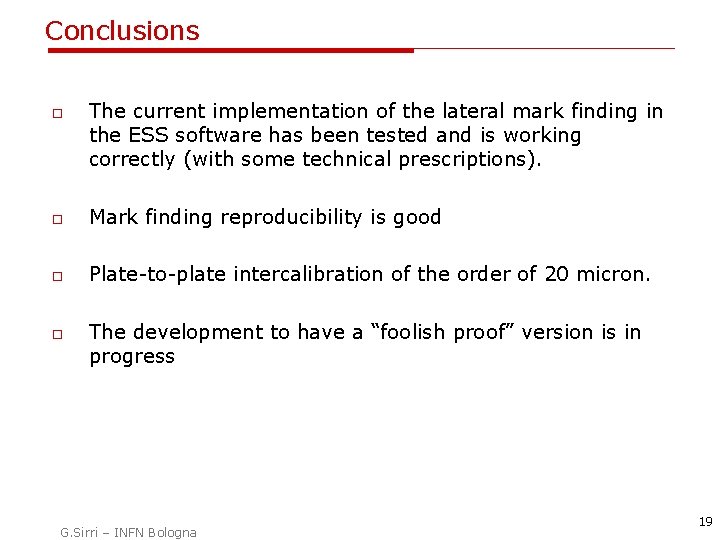 Conclusions

□ The current implementation of the lateral mark finding in the ESS software has been tested and is working correctly (with some technical prescriptions).

□ Mark finding reproducibility is good

□ Plate-to-plate intercalibration of the order of 20 micron.

□ The development to have a “foolish proof” version is in progress

G.Sirri – INFN Bologna

19